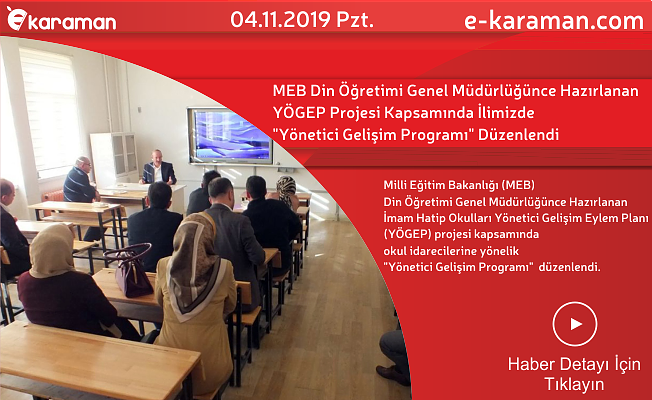 ekaraman 04.11.2019 Pzt. e-karaman.com

MEB Din Öğretimi Genel Müdürlüğünce Hazırlanan YÖGEP Projesi Kapsamında İlimizde "Yönetici Gelişim Programı" Düzenlendi

Milli Eğitim Bakanlığı (MEB) Din Öğretimi Genel Müdürlüğünce Hazırlanan İmam Hatip Okulları Yönetici Gelişim Eylem Planı (YÖGEP) projesi kapsamında okul idarecilerine yönelik "Yönetici Gelişim Programı" düzenlendi.

Haber Detayı İçin Tıklayın